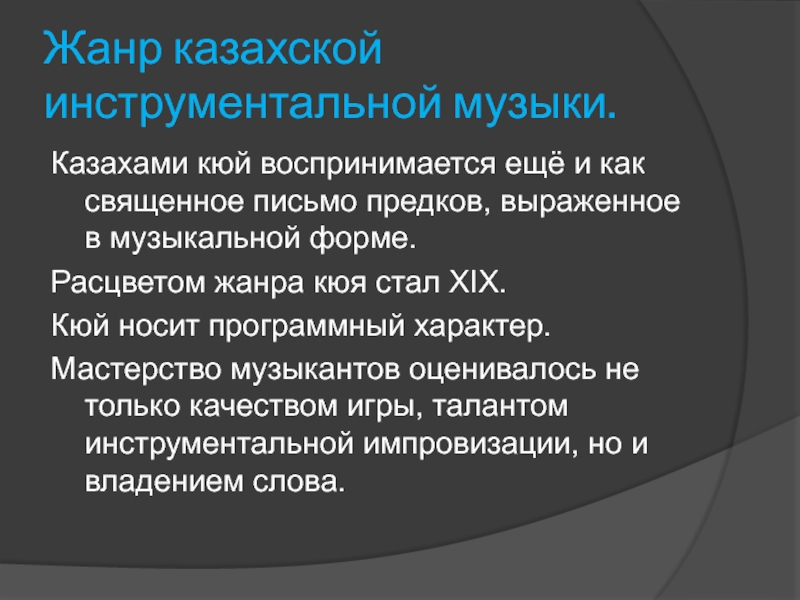 Жанр казахской инструментальной музыки.

Казахами кюй воспринимается ещё и как священное письмо предков, выраженное в музыкальной форме.

Расцветом жанра кюя стал XIX.

Кюй носит программный характер.

Мастерство музыкантов оценивалось не только качеством игры, талантом инструментальной импровизации, но и владением слова.